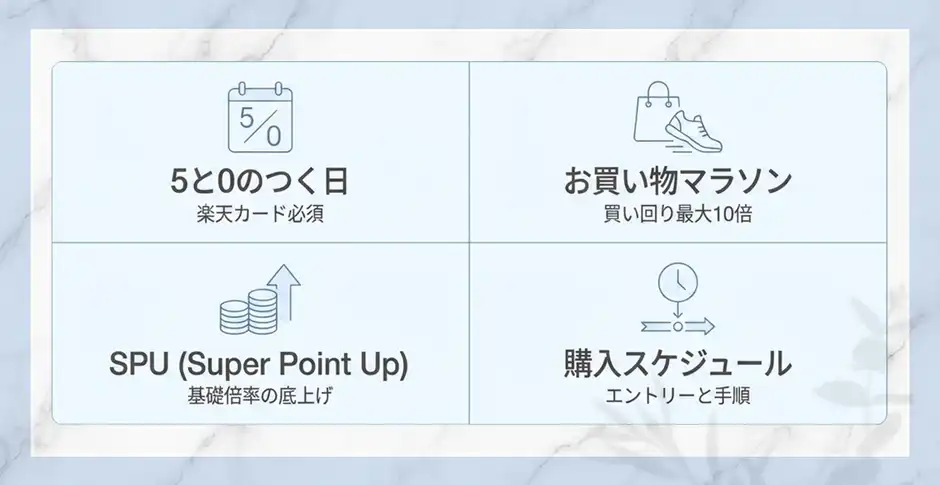 5/0

5と0のつく日
楽天カード必須

お買い物マラソン
買い回り最大10倍

SPU (Super Point Up)
基礎倍率の底上げ

購入スケジュール
エントリーと手順